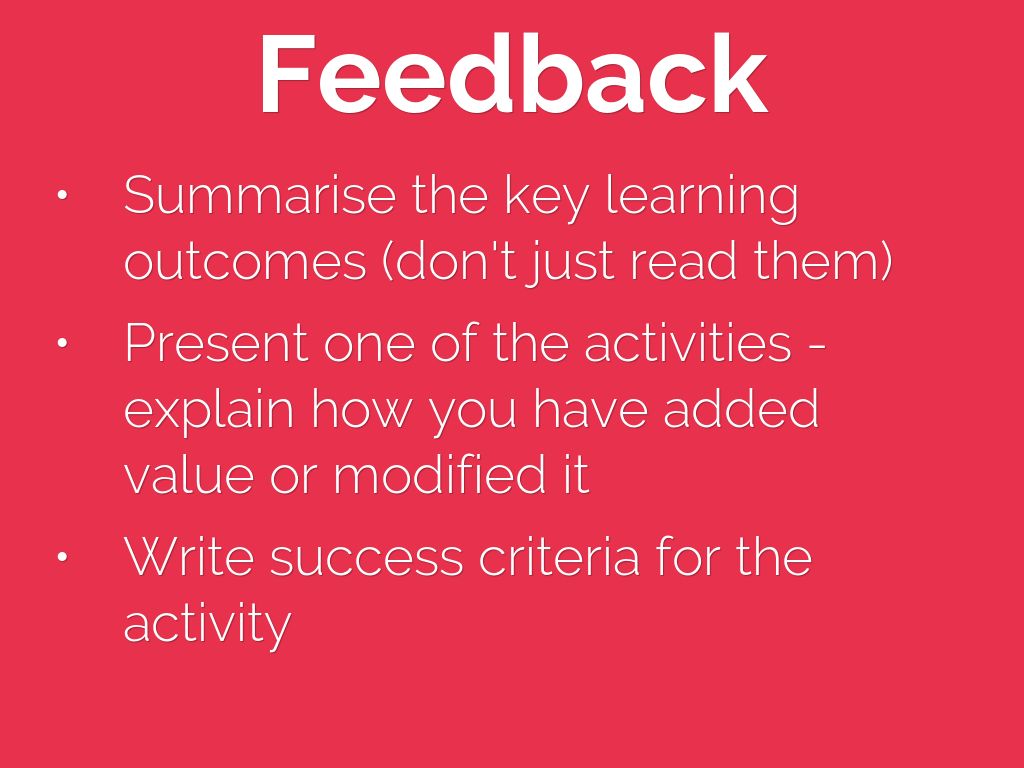 Feedback

• Summarise the key learning outcomes (don't just read them)

• Present one of the activities - explain how you have added value or modified it

• Write success criteria for the activity